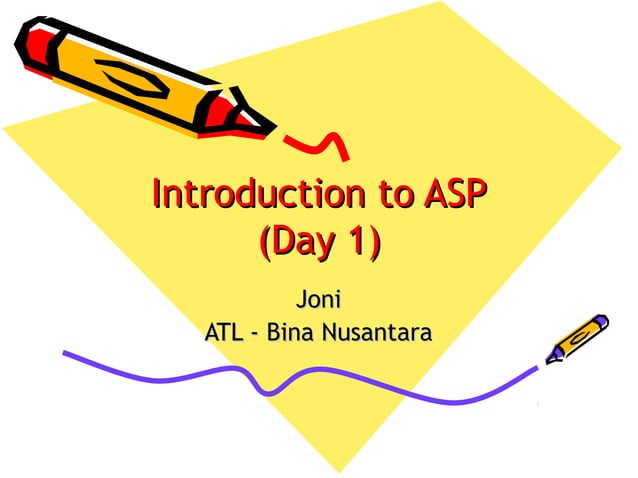 Introduction to ASP
(Day 1)

Joni
ATL - Bina Nusantara